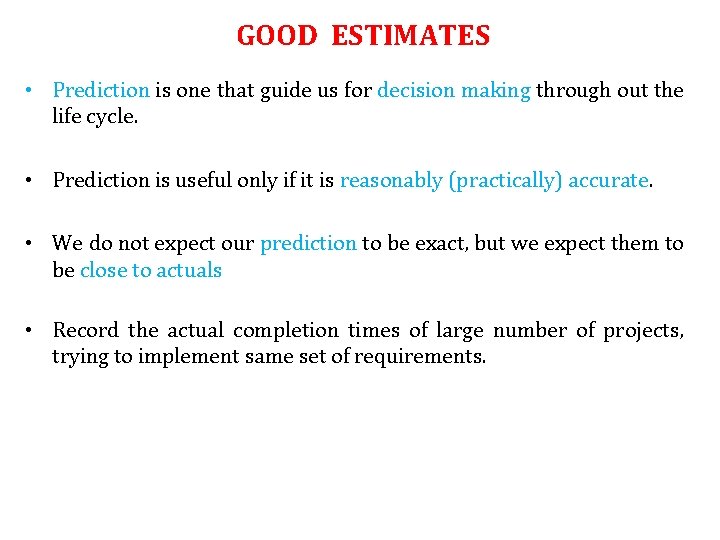 GOOD ESTIMATES

• Prediction is one that guide us for decision making through out the life cycle.

• Prediction is useful only if it is reasonably (practically) accurate.

• We do not expect our prediction to be exact, but we expect them to be close to actuals

• Record the actual completion times of large number of projects, trying to implement same set of requirements.